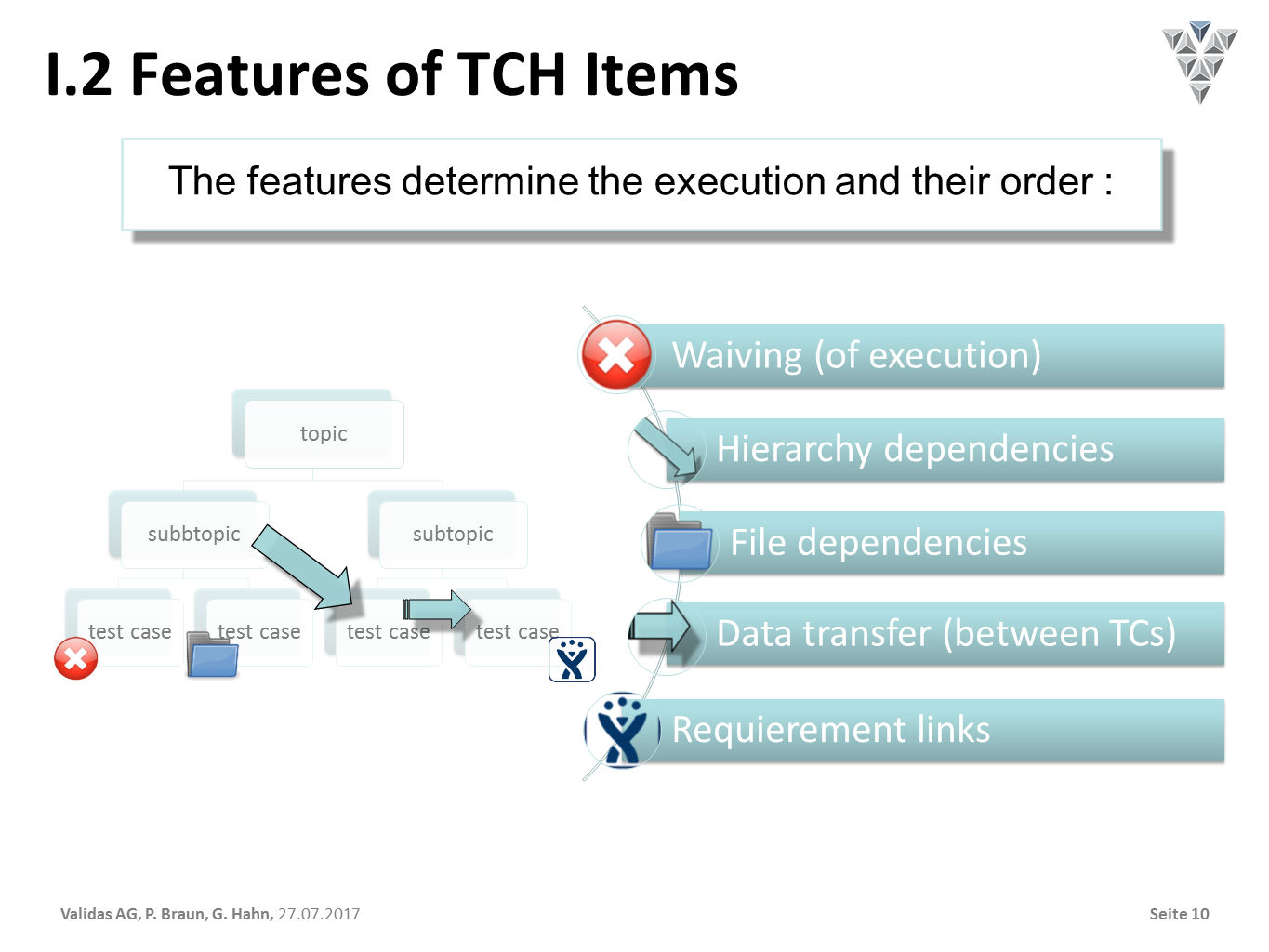 I.2 Features of TCH Items

The features determine the execution and their order :

topic

subbtopic

subtopic

test case

test case

test case

test case

Waiving (of execution)

Hierarchy dependencies

File dependencies

Data transfer (between TCs)

Requierement links

Validas AG, P. Braun, G. Hahn, 27.07.2017

Seite 10